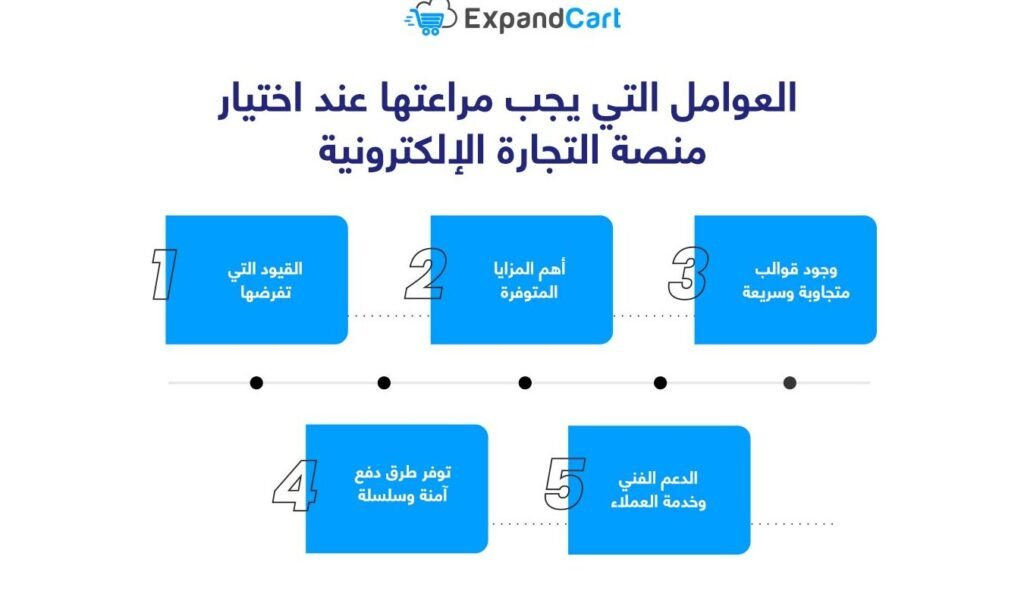 ExpandCart

العوامل التي يجب مراعتها عند اختيار منصة التجارة الإلكترونية

1
القيود التي تفرضها

2
أهم المزايا المتوفرة

3
وجود قوالب متجاوبة وسريعة

4
توفر طرق دفع آمنة وسلسلة

5
الدعم الفني وخدمة العملاء